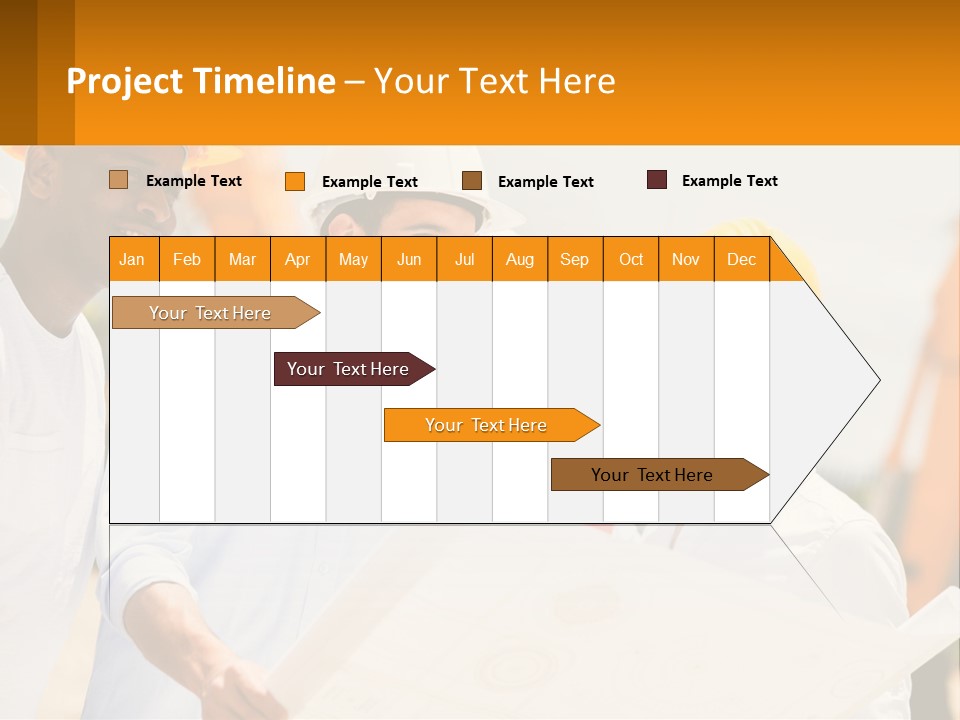 Project Timeline – Your Text Here

Example Text Example Text Example Text Example Text

| Jan | Feb | Mar | Apr | May | Jun | Jul | Aug | Sep | Oct | Nov | Dec |
|---|---|---|---|---|---|---|---|---|---|---|---|

Your Text Here

Your Text Here

Your Text Here

Your Text Here